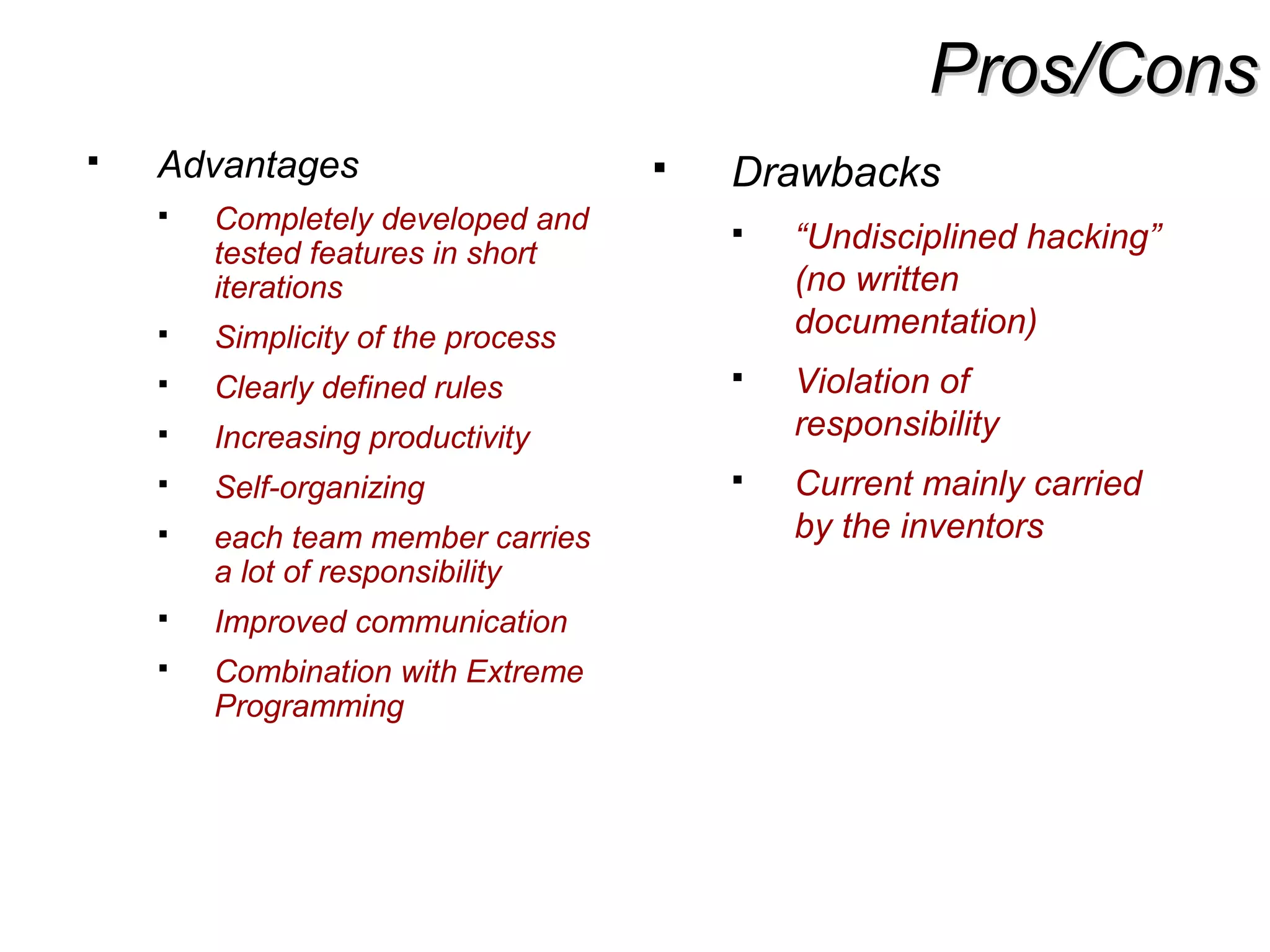 Pros/Cons

▪ Advantages
  ▪ Completely developed and tested features in short iterations
  ▪ Simplicity of the process
  ▪ Clearly defined rules
  ▪ Increasing productivity
  ▪ Self-organizing
  ▪ each team member carries a lot of responsibility
  ▪ Improved communication
  ▪ Combination with Extreme Programming

▪ Drawbacks
  ▪ “Undisciplined hacking” (no written documentation)
  ▪ Violation of responsibility
  ▪ Current mainly carried by the inventors